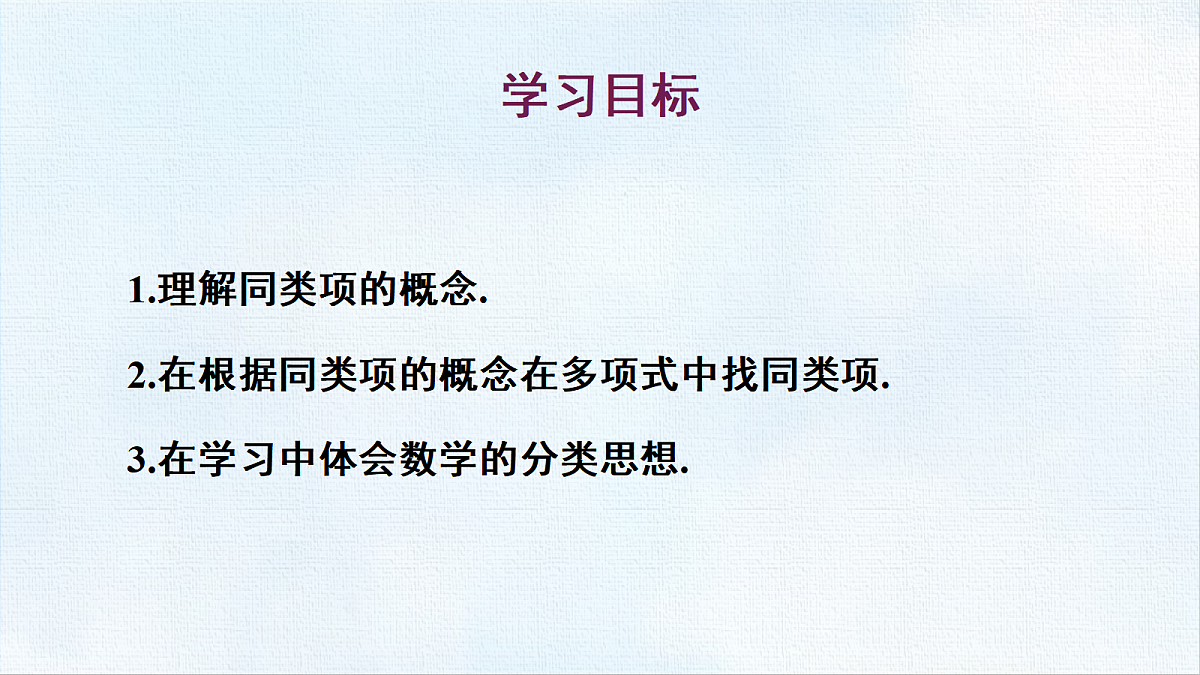 学习目标

1.理解同类项的概念.

2.在根据同类项的概念在多项式中找同类项.

3.在学习中体会数学的分类思想.